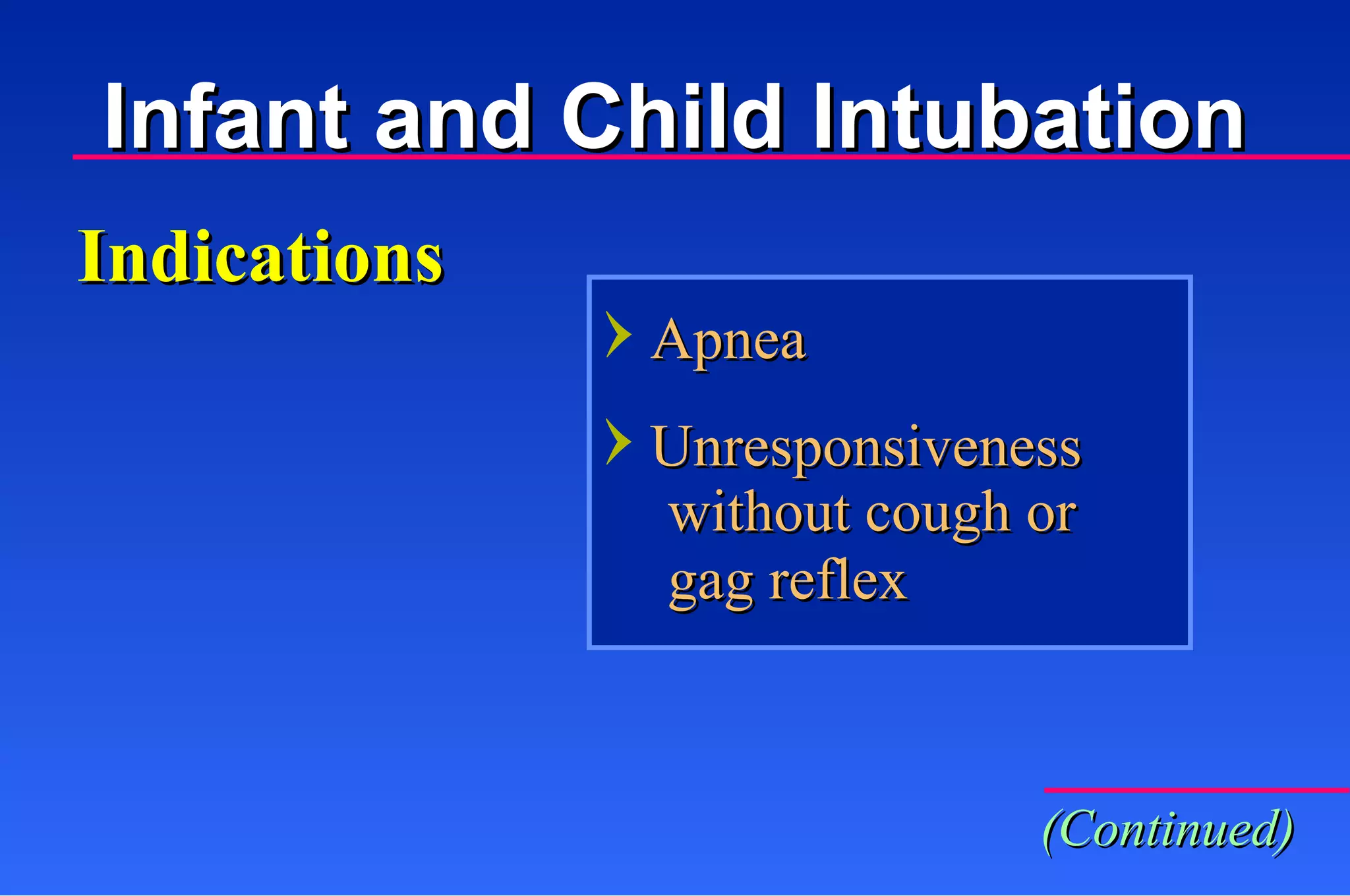 Infant and Child Intubation

Indications

› Apnea

› Unresponsiveness without cough or gag reflex

(Continued)